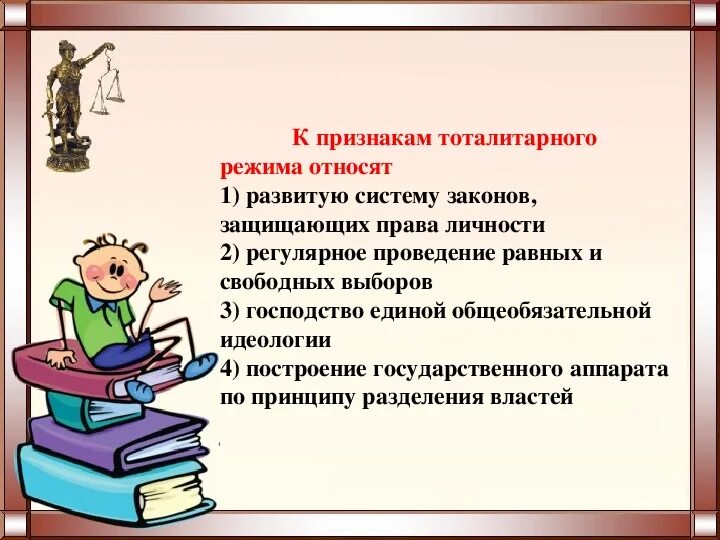 К признакам тоталитарного режима относят
1) развитую систему законов, защищающих права личности
2) регулярное проведение равных и свободных выборов
3) господство единой общеобязательной идеологии
4) построение государственного аппарата по принципу разделения властей